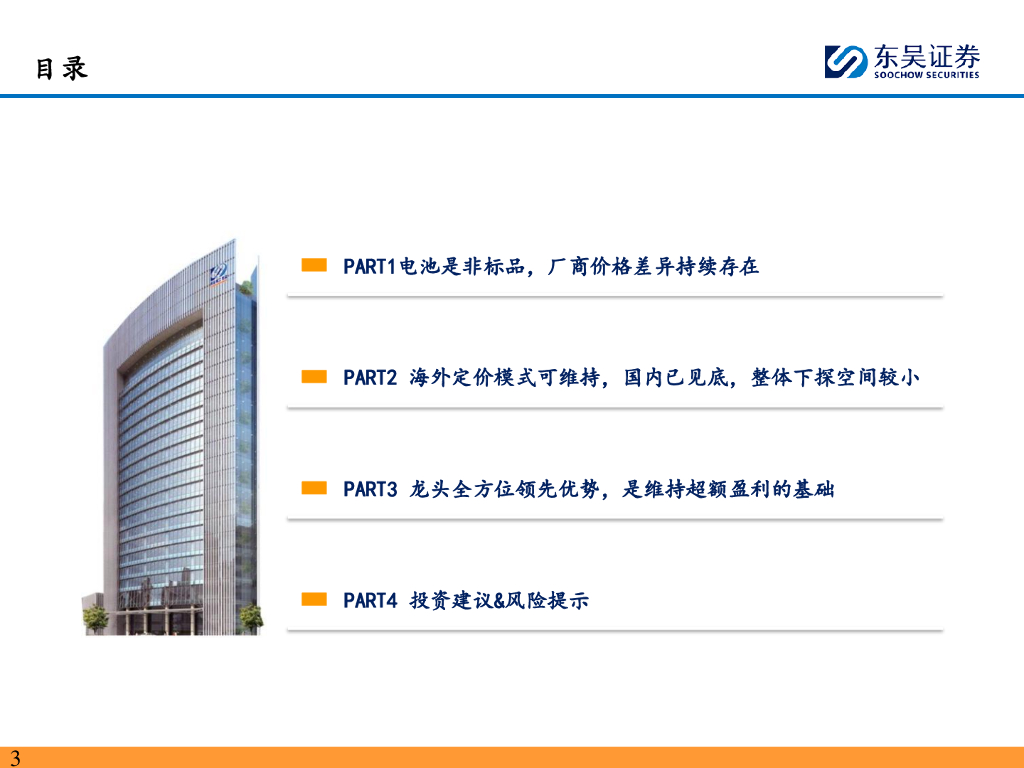 目录

东吴证券
SOOCHOW SECURITIES

PART1电池是非标品，厂商价格差异持续存在

PART2 海外定价模式可维持，国内已见底，整体下探空间较小

PART3 龙头全方位领先优势，是维持超额盈利的基础

PART4 投资建议&风险提示

3